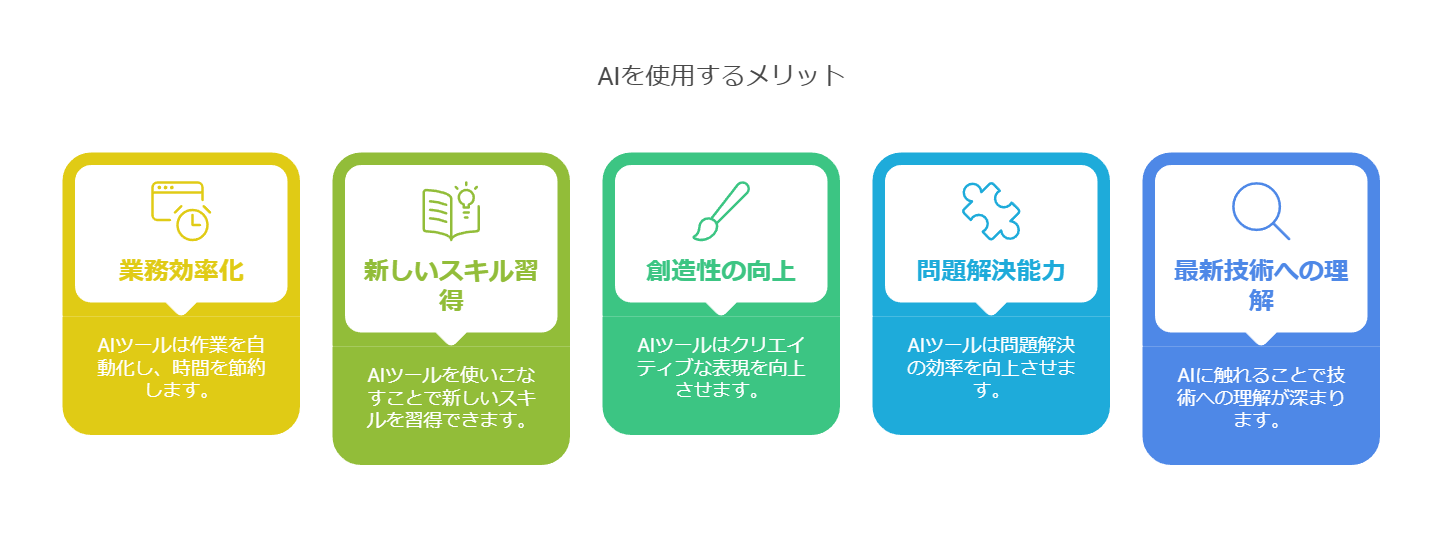 AIを使用するメリット

業務効率化

AIツールは作業を自動化し、時間を節約します。

新しいスキル習得

AIツールを使いこなすことで新しいスキルを習得できます。

創造性の向上

AIツールはクリエイティブな表現を向上させます。

問題解決能力

AIツールは問題解決の効率を向上させます。

最新技術への理解

AIに触れることで技術への理解が深まります。